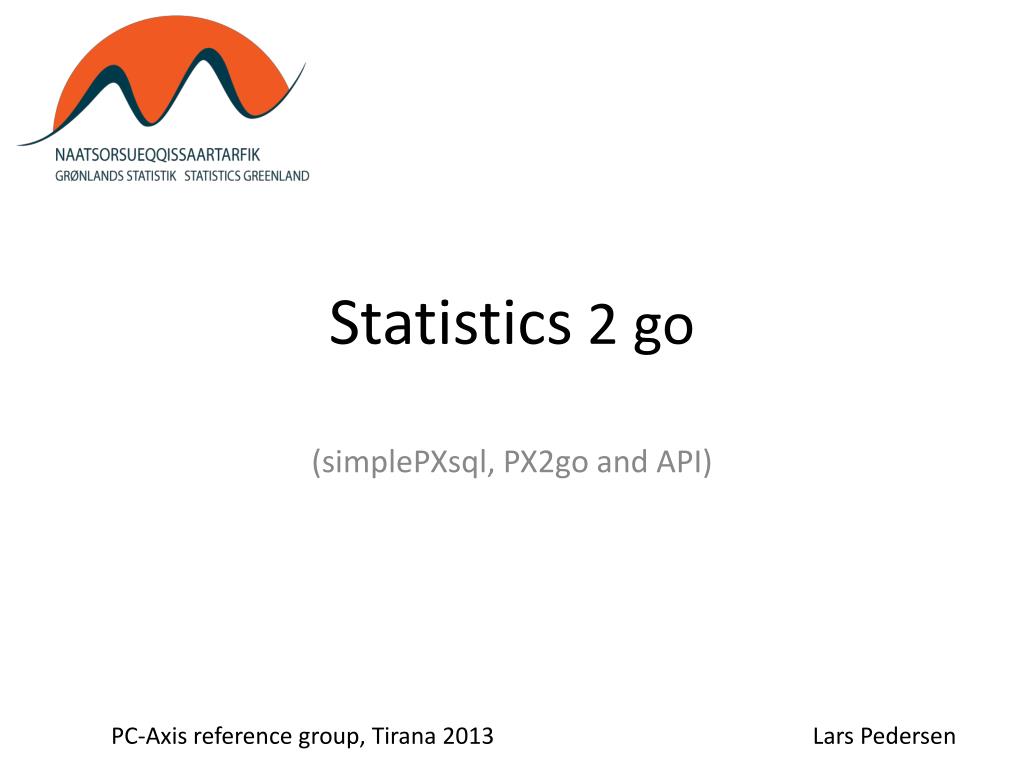 NAATSORSUEQQISSAARTARFIK
GRØNLANDS STATISTIK STATISTICS GREENLAND

Statistics 2 go

(simplePXsql, PX2go and API)

PC-Axis reference group, Tirana 2013

Lars Pedersen